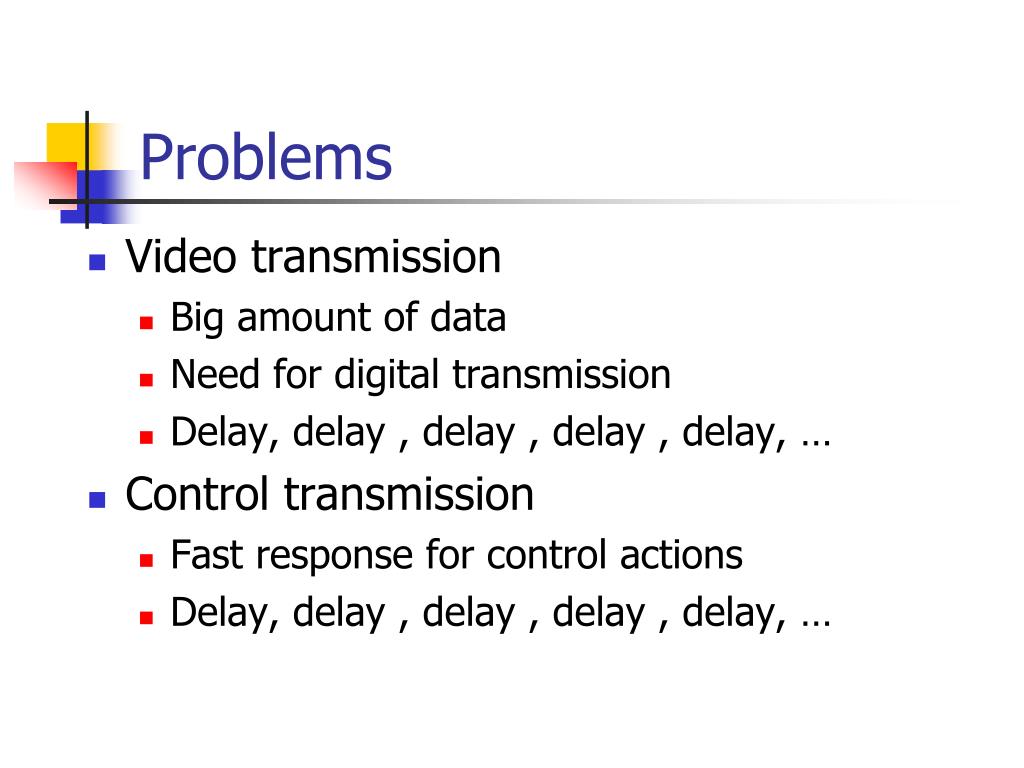 Problems

- Video transmission
  - Big amount of data
  - Need for digital transmission
  - Delay, delay , delay , delay , delay, …
- Control transmission
  - Fast response for control actions
  - Delay, delay , delay , delay , delay, …